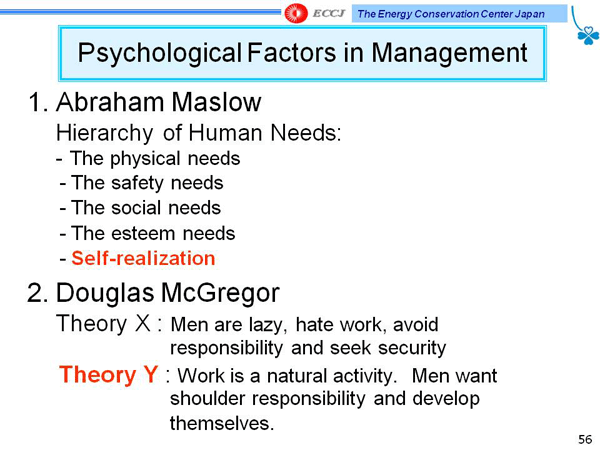 ECCJ The Energy Conservation Center Japan

Psychological Factors in Management

1. Abraham Maslow
Hierarchy of Human Needs:
- The physical needs
- The safety needs
- The social needs
- The esteem needs
- Self-realization

2. Douglas McGregor
Theory X : Men are lazy, hate work, avoid responsibility and seek security
Theory Y : Work is a natural activity. Men want shoulder responsibility and develop themselves.

56